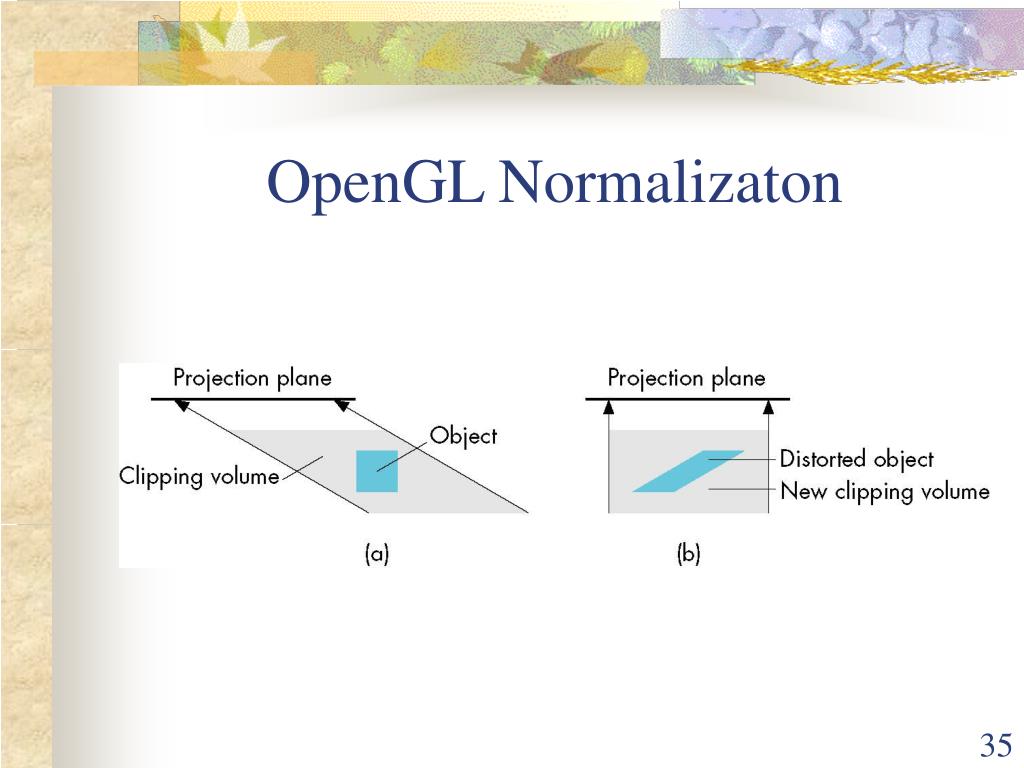 OpenGL Normalizaton

Projection plane

Object

Clipping volume

(a)

Projection plane

Distorted object

New clipping volume

(b)

35